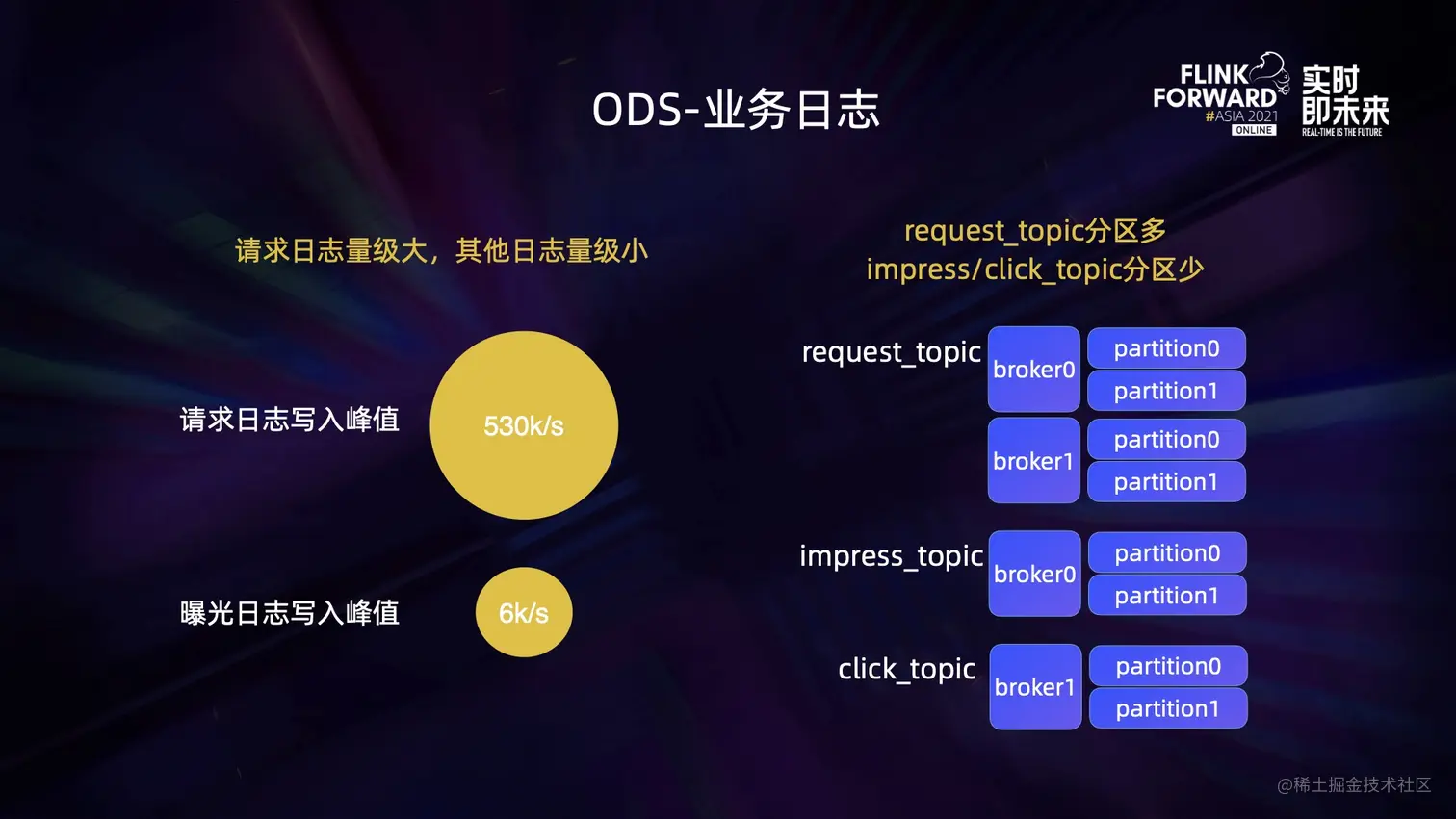 ODS-业务日志

FLINK FORWARD #ASIA 2021 ONLINE 实时即未来 REAL-TIME IS THE FUTURE

请求日志量级大，其他日志量级小

请求日志写入峰值 530k/s

曝光日志写入峰值 6k/s

request_topic分区多
impress/click_topic分区少

request_topic
broker0
partition0
partition1
broker1
partition0
partition1

impress_topic
broker0
partition0
partition1

click_topic
broker1
partition0
partition1

@稀土掘金技术社区